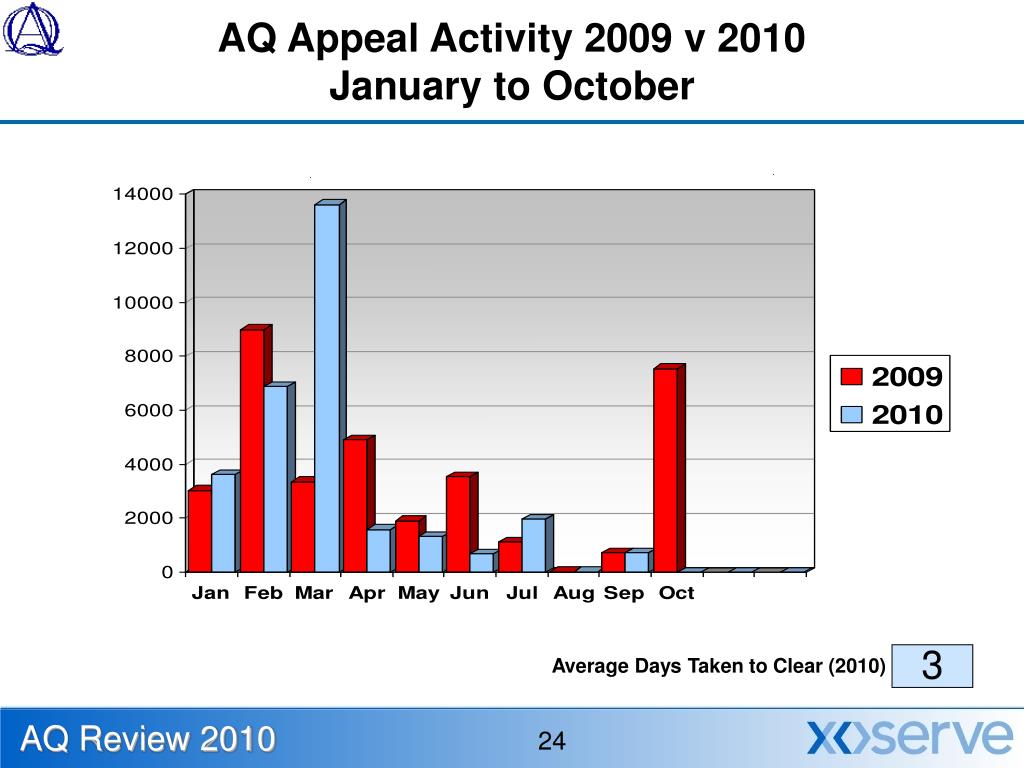 AQ Appeal Activity 2009 v 2010
January to October

14000
12000
10000
8000
6000
4000
2000
0

Jan Feb Mar Apr May Jun Jul Aug Sep Oct

2009
2010

Average Days Taken to Clear (2010) 3

AQ Review 2010

24

xoserve